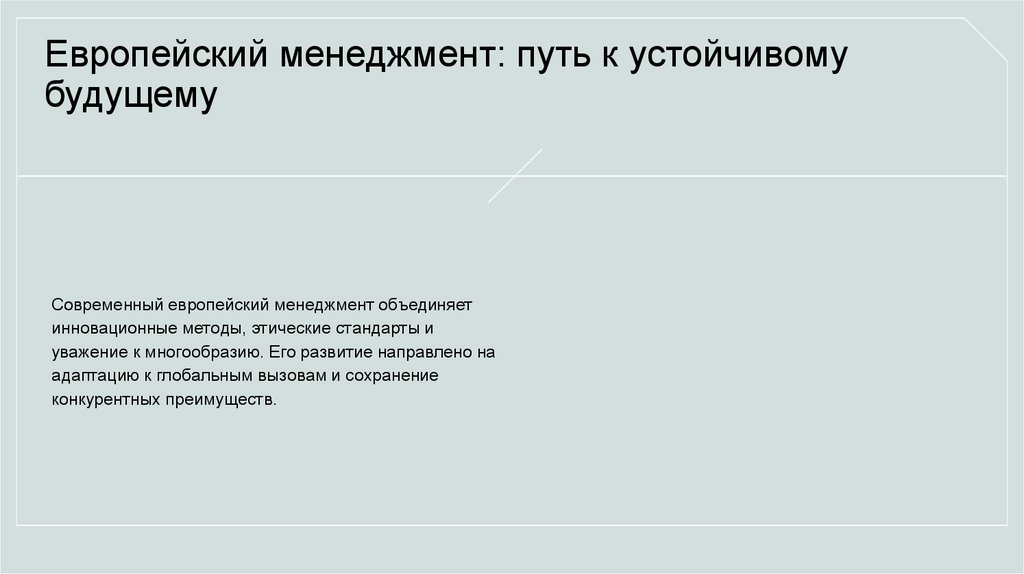 Европейский менеджмент: путь к устойчивому будущему

Современный европейский менеджмент объединяет инновационные методы, этические стандарты и уважение к многообразию. Его развитие направлено на адаптацию к глобальным вызовам и сохранение конкурентных преимуществ.